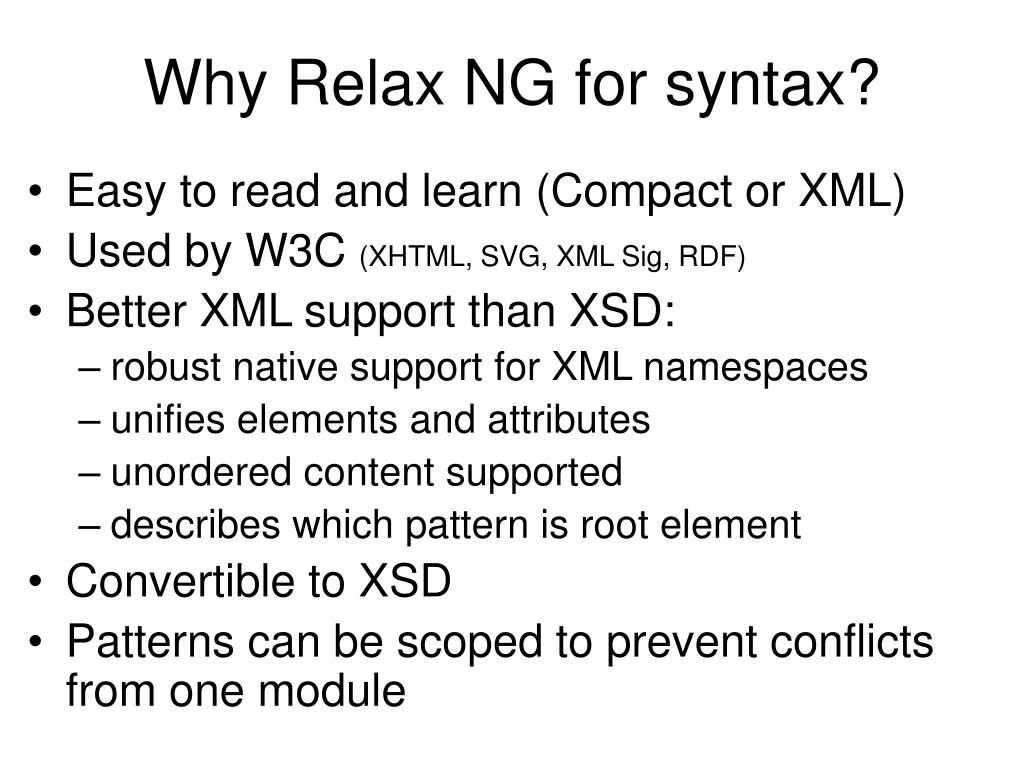 Why Relax NG for syntax?

• Easy to read and learn (Compact or XML)
• Used by W3C (XHTML, SVG, XML Sig, RDF)
• Better XML support than XSD:
  – robust native support for XML namespaces
  – unifies elements and attributes
  – unordered content supported
  – describes which pattern is root element
• Convertible to XSD
• Patterns can be scoped to prevent conflicts from one module